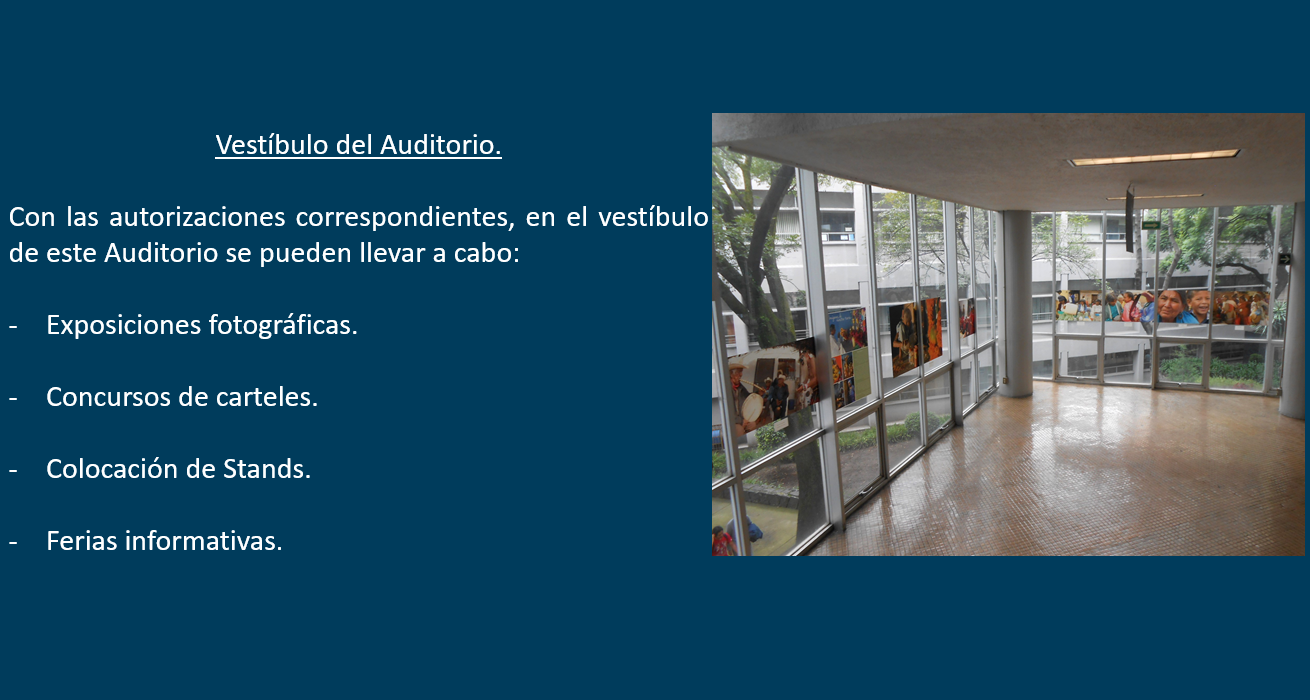 Vestíbulo del Auditorio.

Con las autorizaciones correspondientes, en el vestíbulo de este Auditorio se pueden llevar a cabo:

- Exposiciones fotográficas.

- Concursos de carteles.

- Colocación de Stands.

- Ferias informativas.